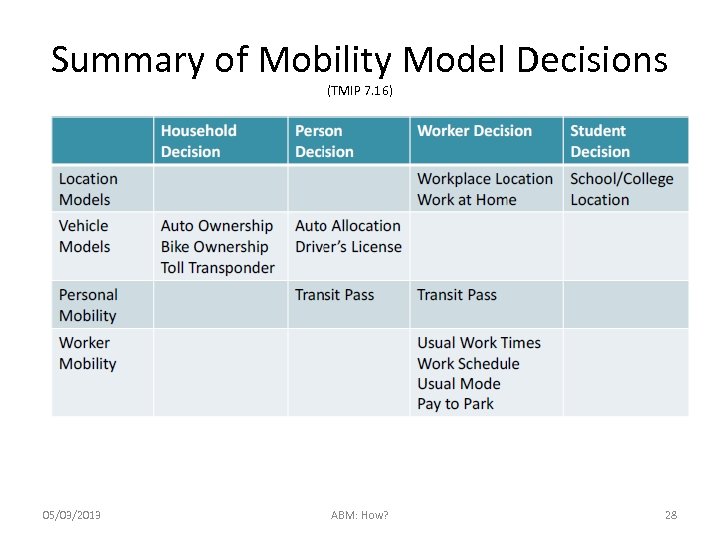 Summary of Mobility Model Decisions

(TMIP 7.16)

| | Household Decision | Person Decision | Worker Decision | Student Decision |
|---|---|---|---|---|
| Location Models | | | Workplace Location Work at Home | School/College Location |
| Vehicle Models | Auto Ownership Bike Ownership Toll Transponder | Auto Allocation Driver's License | | |
| Personal Mobility | | Transit Pass | Transit Pass | |
| Worker Mobility | | | Usual Work Times Work Schedule Usual Mode Pay to Park | |

05/03/2013

ABM: How?

28